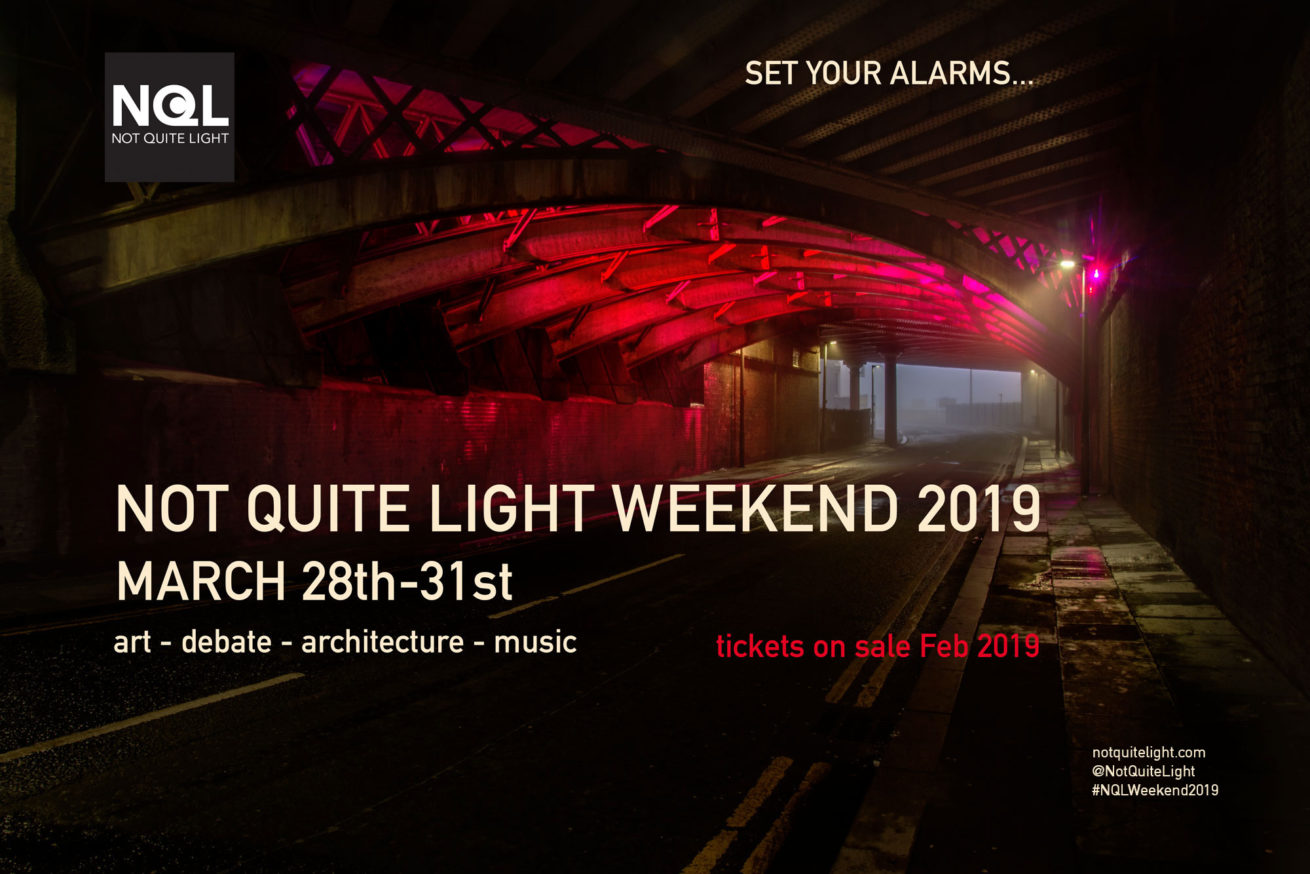 NQL
NOT QUITE LIGHT

SET YOUR ALARMS...

NOT QUITE LIGHT WEEKEND 2019
MARCH 28th-31st
art - debate - architecture - music

tickets on sale Feb 2019

notquitelight.com
@NotQuiteLight
#NQLWeekend2019